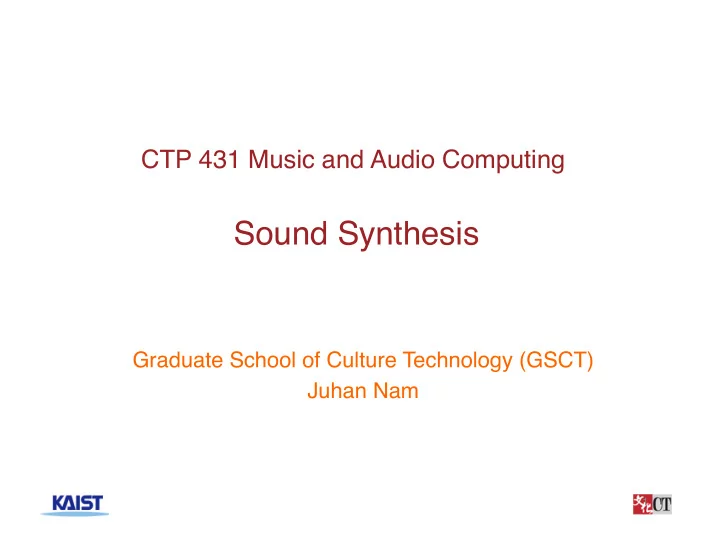 CTP 431 Music and Audio Computing

Sound Synthesis

Graduate School of Culture Technology (GSCT)
Juhan Nam

KAIST

文化CT